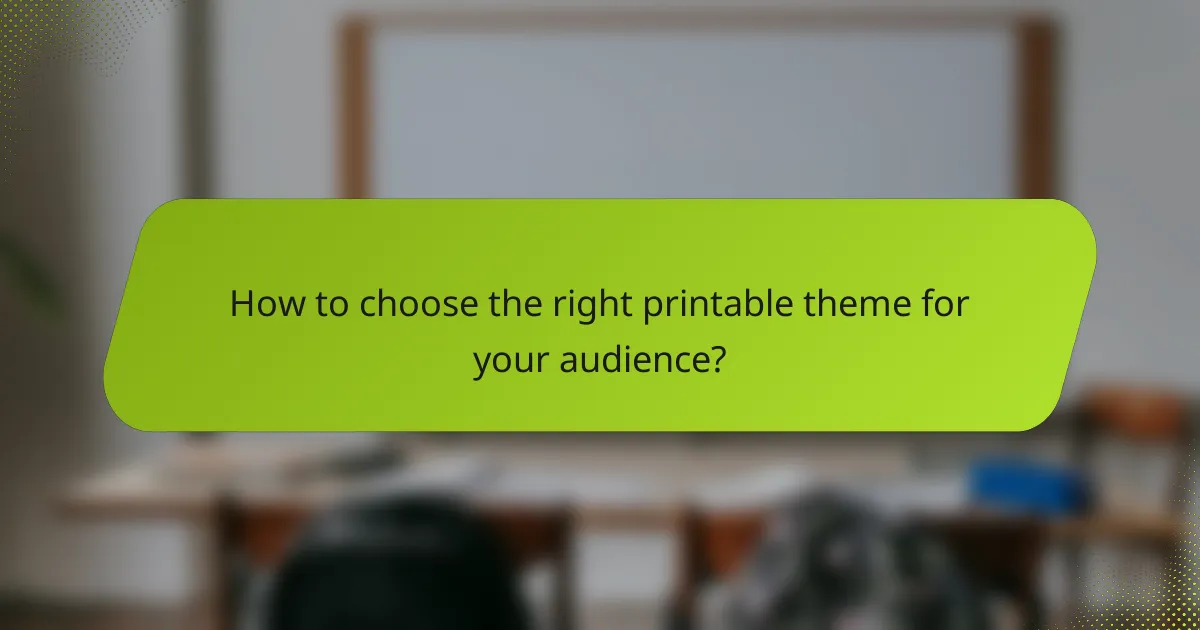 How to choose the right printable theme for your audience?